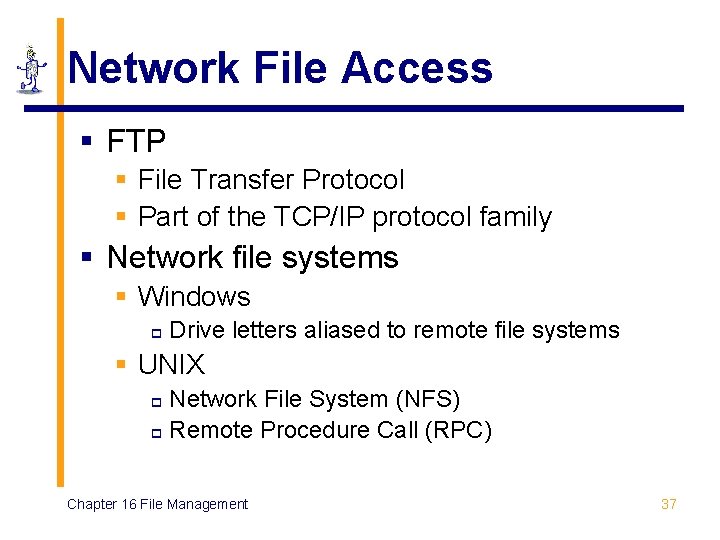 Network File Access

- FTP
  - File Transfer Protocol
  - Part of the TCP/IP protocol family
- Network file systems
  - Windows
    - Drive letters aliased to remote file systems
  - UNIX
    - Network File System (NFS)
    - Remote Procedure Call (RPC)

Chapter 16 File Management

37